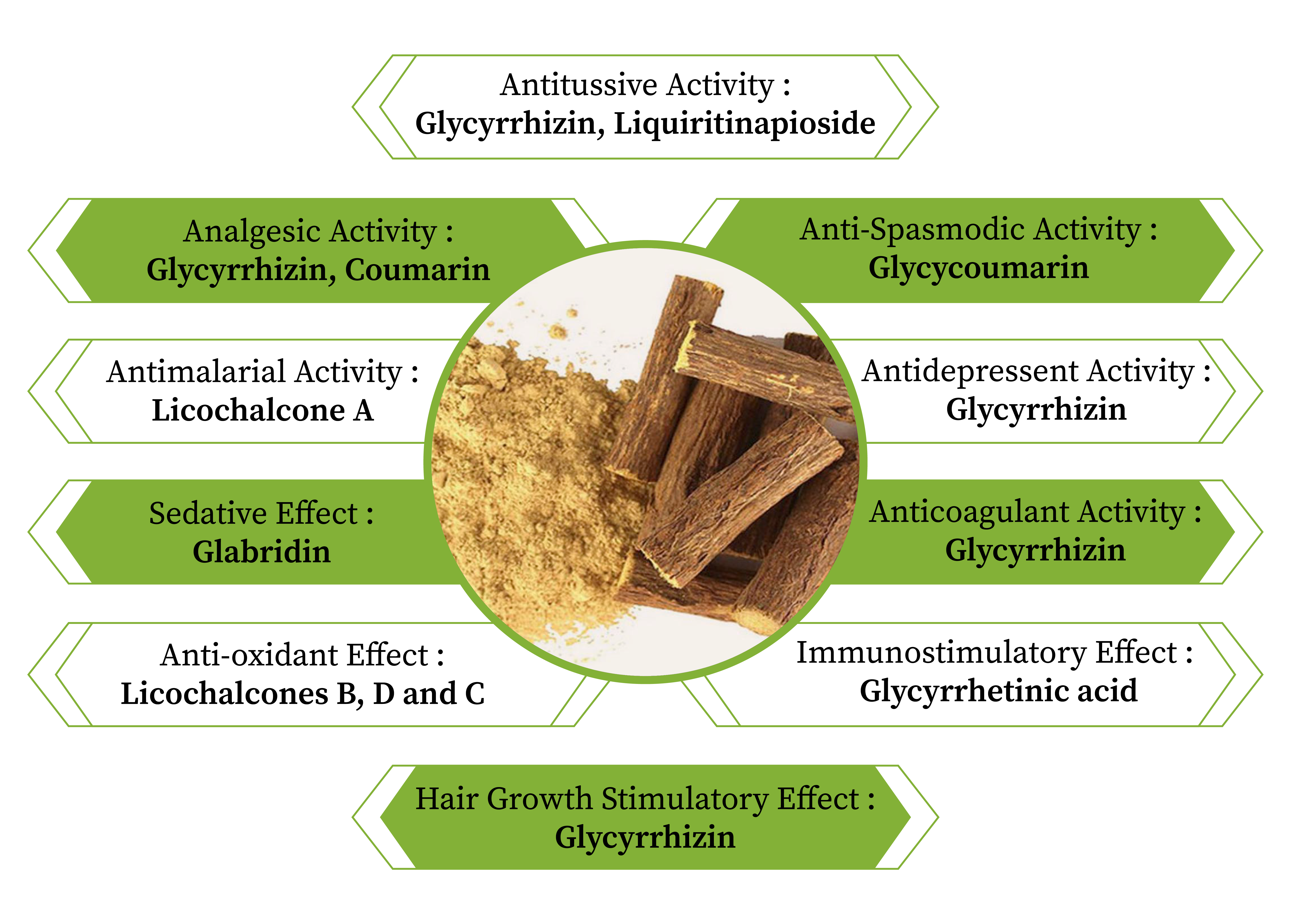 Antitussive Activity :
Glycyrrhizin, Liquiritinapioside

Analgesic Activity :
Glycyrrhizin, Coumarin

Anti-Spasmodic Activity :
Glycycoumarin

Antimalarial Activity :
Licochalcone A

Antidepressent Activity :
Glycyrrhizin

Sedative Effect :
Glabridin

Anticoagulant Activity :
Glycyrrhizin

Anti-oxidant Effect :
Licochalcones B, D and C

Immunostimulatory Effect :
Glycyrrhetinic acid

Hair Growth Stimulatory Effect :
Glycyrrhizin